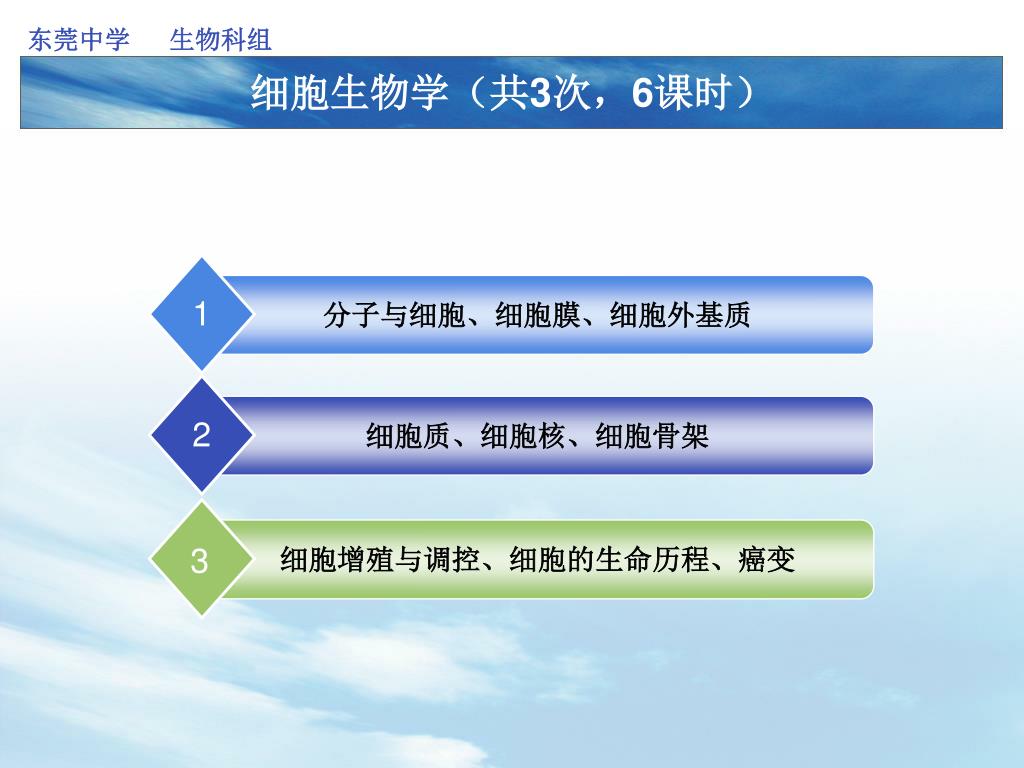 东莞中学　　生物科组

细胞生物学（共3次，6课时）

1
分子与细胞、细胞膜、细胞外基质

2
细胞质、细胞核、细胞骨架

3
细胞增殖与调控、细胞的生命历程、癌变